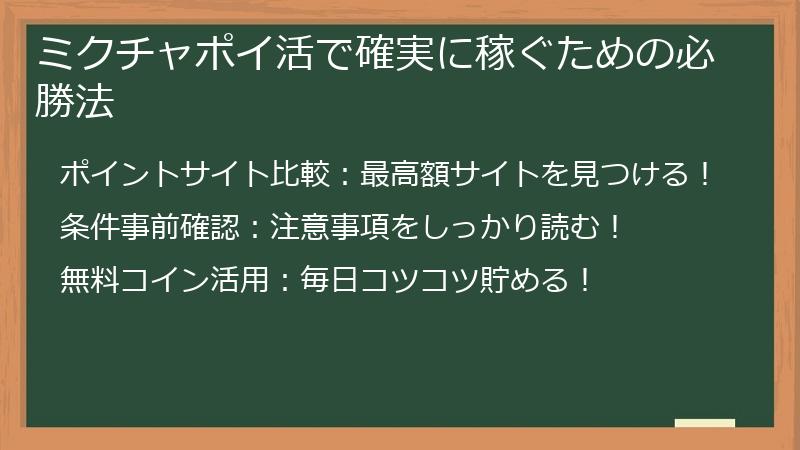 ミクチャポイ活で確実に稼ぐための必勝法

ポイントサイト比較：最高額サイトを見つける！

条件事前確認：注意事項をしっかり読む！

無料コイン活用：毎日コツコツ貯める！